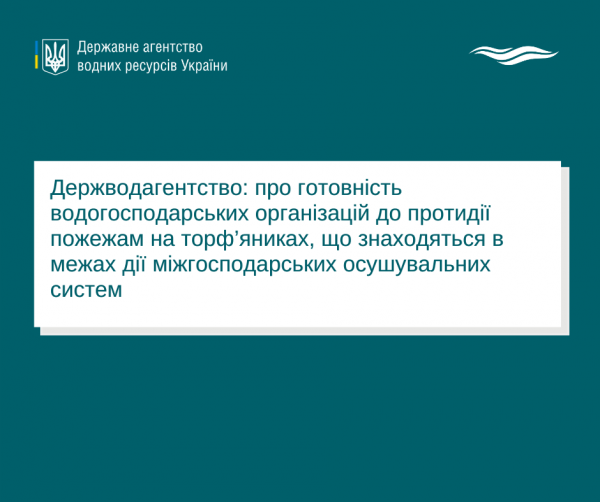 Державне агентство водних ресурсів України

Держводагентство: про готовність водогосподарських організацій до протидії пожежам на торф’яниках, що знаходяться в межах дії міжгосподарських осушувальних систем